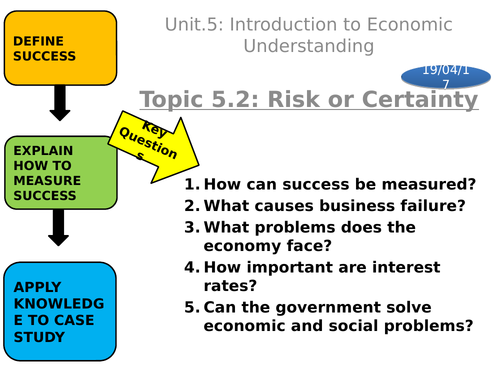 DEFINE SUCCESS

EXPLAIN HOW TO MEASURE SUCCESS

APPLY KNOWLEDGE TO CASE STUDY

Unit.5: Introduction to Economic Understanding

19/04/17

Topic 5.2: Risk or Certainty

Key Questions

1. How can success be measured?
2. What causes business failure?
3. What problems does the economy face?
4. How important are interest rates?
5. Can the government solve economic and social problems?